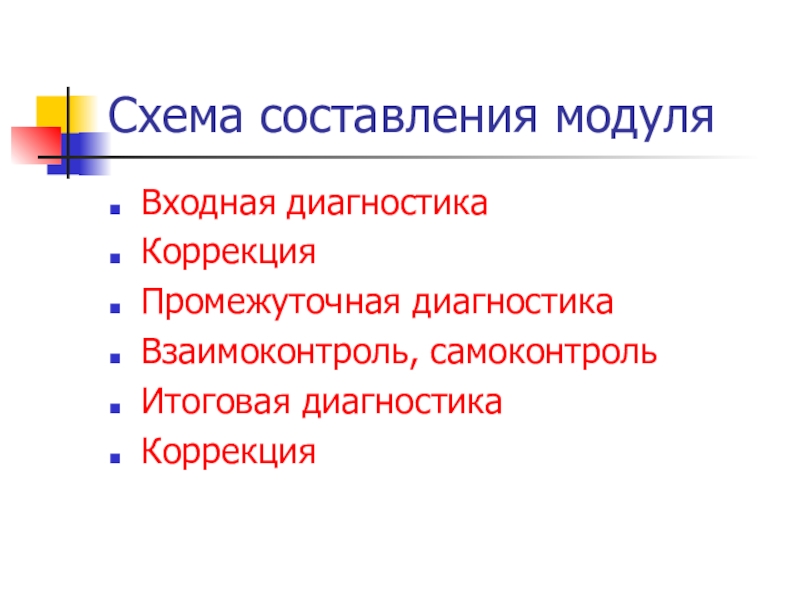 Схема составления модуля

- Входная диагностика
- Коррекция
- Промежуточная диагностика
- Взаимоконтроль, самоконтроль
- Итоговая диагностика
- Коррекция